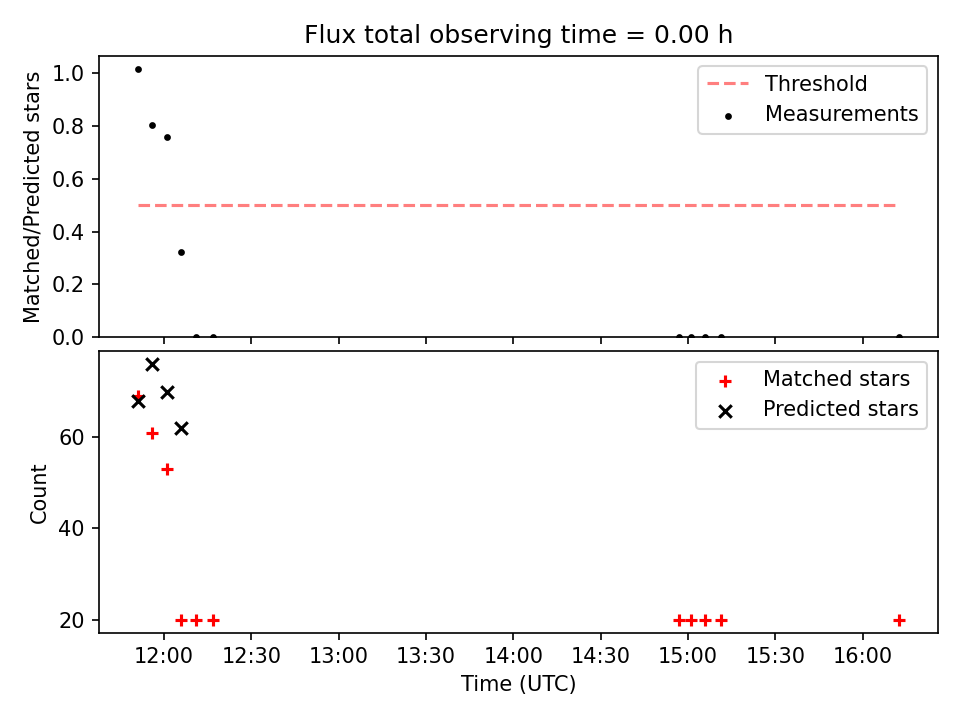 Flux total observing time = 0.00 h

Matched/Predicted stars

1.0
0.8
0.6
0.4
0.2
0.0

Threshold
Measurements

Count

60
40
20

Matched stars
Predicted stars

12:00 12:30 13:00 13:30 14:00 14:30 15:00 15:30 16:00

Time (UTC)